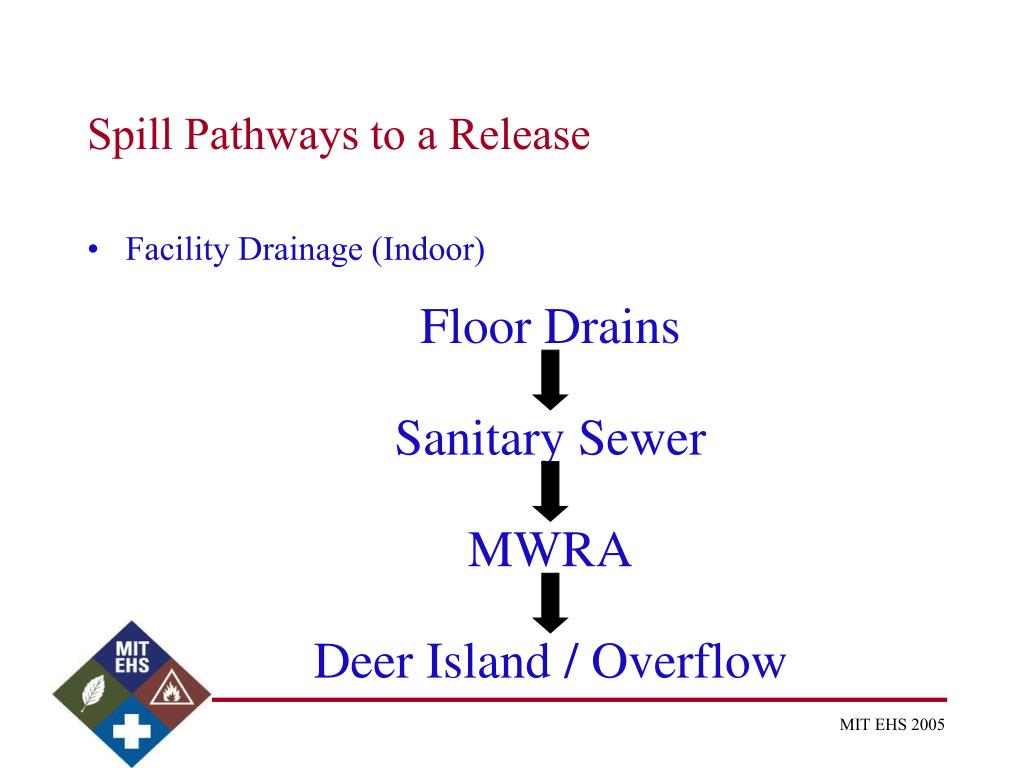 Spill Pathways to a Release

• Facility Drainage (Indoor)

Floor Drains

Sanitary Sewer

MWRA

Deer Island / Overflow

MIT EHS

MIT EHS 2005